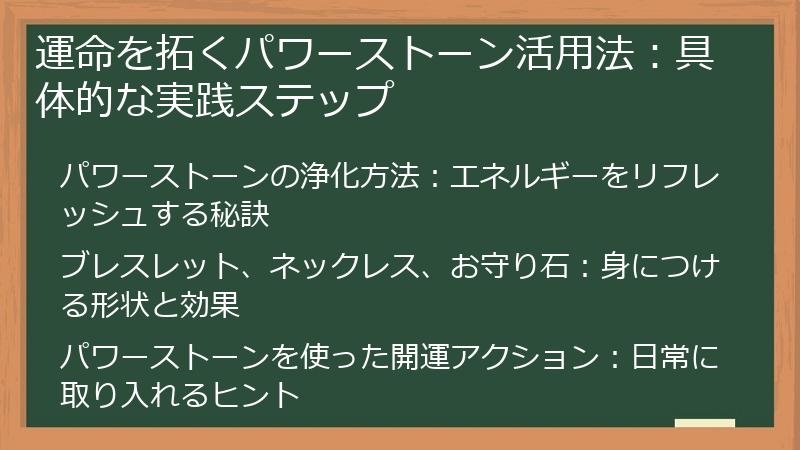 運命を拓くパワーストーン活用法：具体的な実践ステップ

パワーストーンの浄化方法：エネルギーをリフレッシュする秘訣

ブレスレット、ネックレス、お守り石：身につける形状と効果

パワーストーンを使った開運アクション：日常に取り入れるヒント